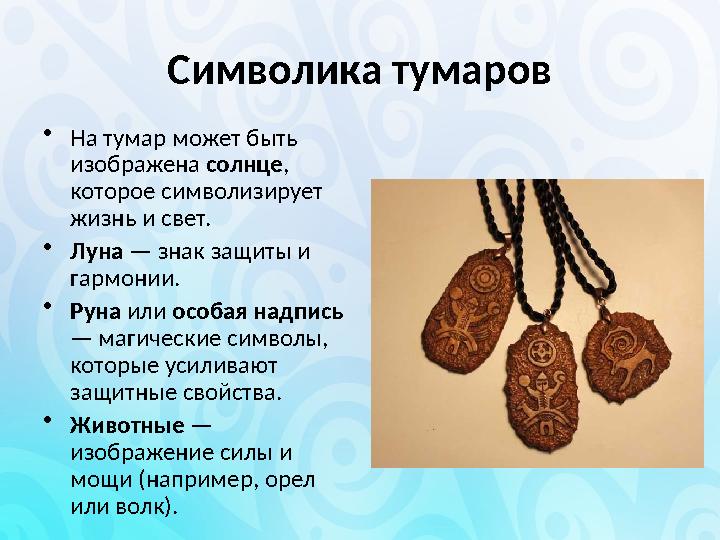 Символика тумаров

• На тумар может быть изображена солнце, которое символизирует жизнь и свет.

• Луна — знак защиты и гармонии.

• Руна или особая надпись — магические символы, которые усиливают защитные свойства.

• Животные — изображение силы и мощи (например, орел или волк).